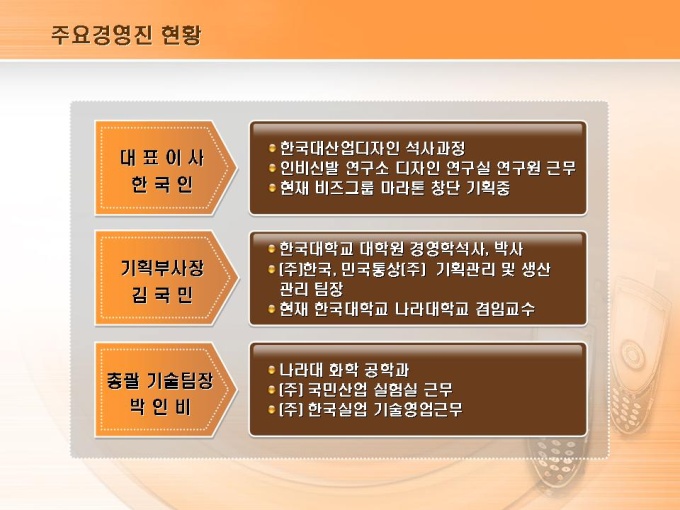 주요경영진 현황

대 표 이 사
한 국 인

한국대산업디자인 석사과정
인비신발 연구소 디자인 연구실 연구원 근무
현재 비즈그룹 마라톤 창단 기획중

기획부사장
김 국 민

한국대학교 대학원 경영학석사, 박사
[주]한국, 민국통상[주] 기획관리 및 생산 관리 팀장
현재 한국대학교 나라대학교 겸임교수

총괄 기술팀장
박 인 비

나라대 화학 공학과
[주] 국민산업 실험실 근무
[주] 한국실업 기술영업근무